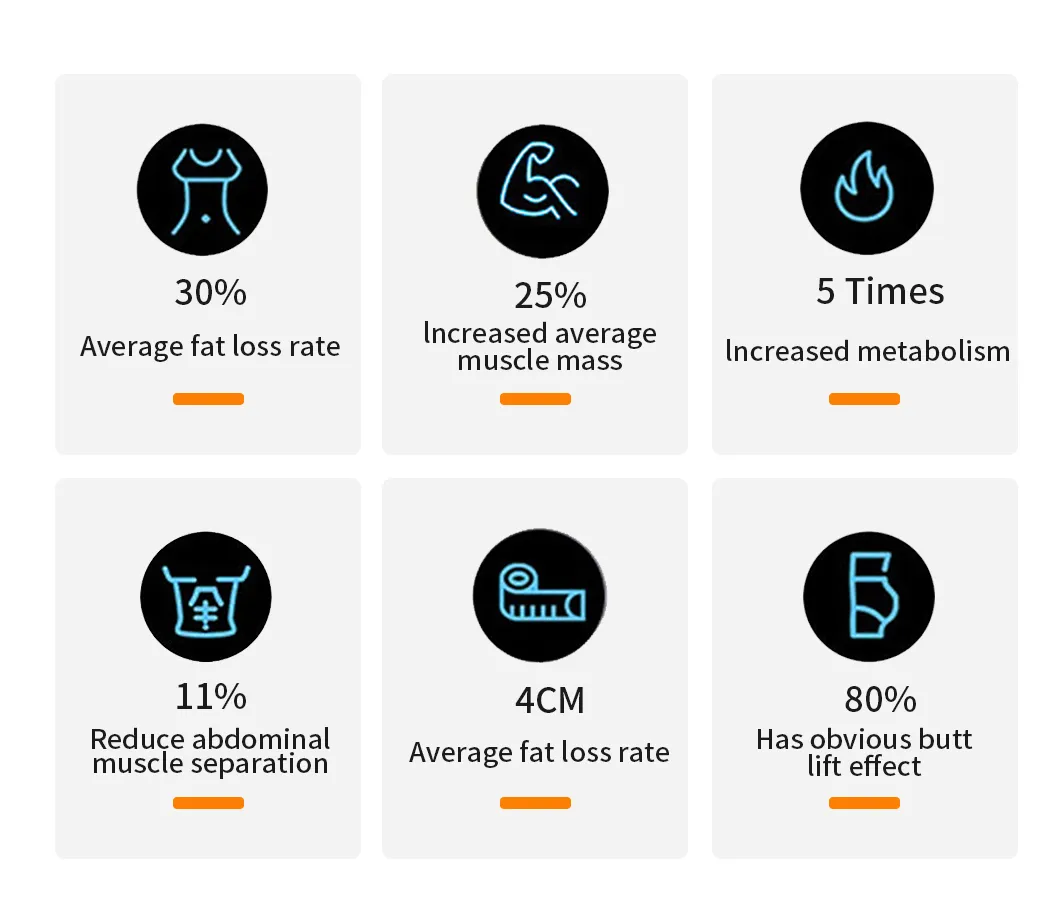 30%
Average fat loss rate

25%
lncreased average muscle mass

5 Times
lncreased metabolism

11%
Reduce abdominal muscle separation

4CM
Average fat loss rate

80%
Has obvious butt lift effect